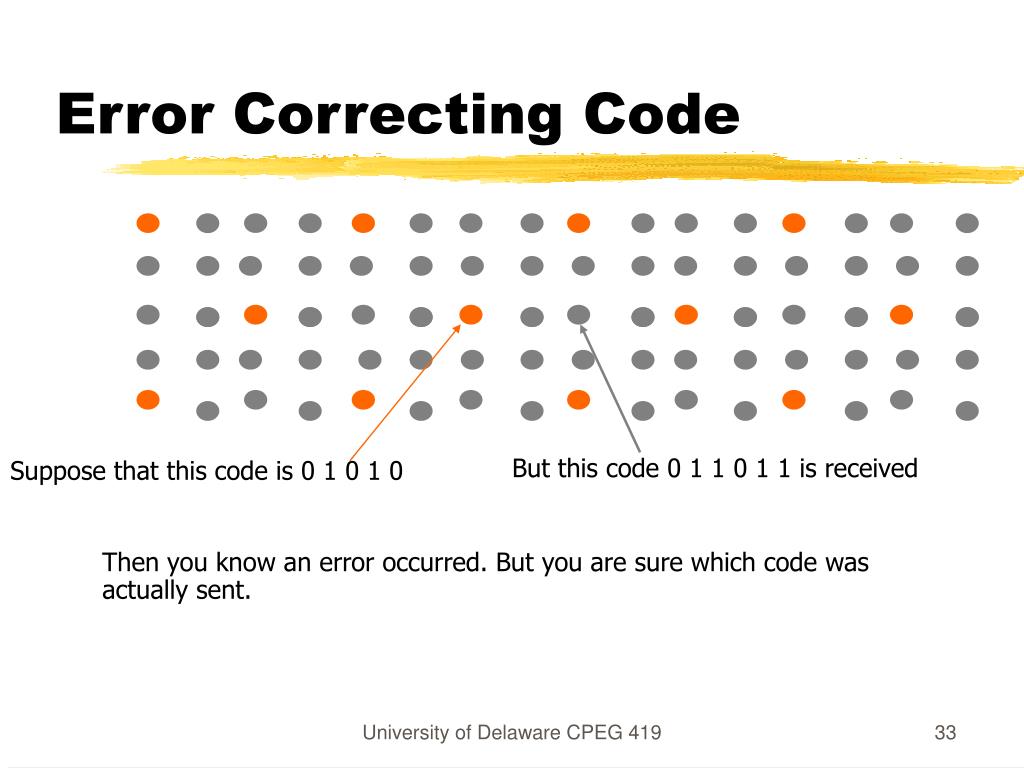 Error Correcting Code

Suppose that this code is 0 1 0 1 0

But this code 0 1 1 0 1 1 is received

Then you know an error occurred. But you are sure which code was actually sent.

University of Delaware CPEG 419

33